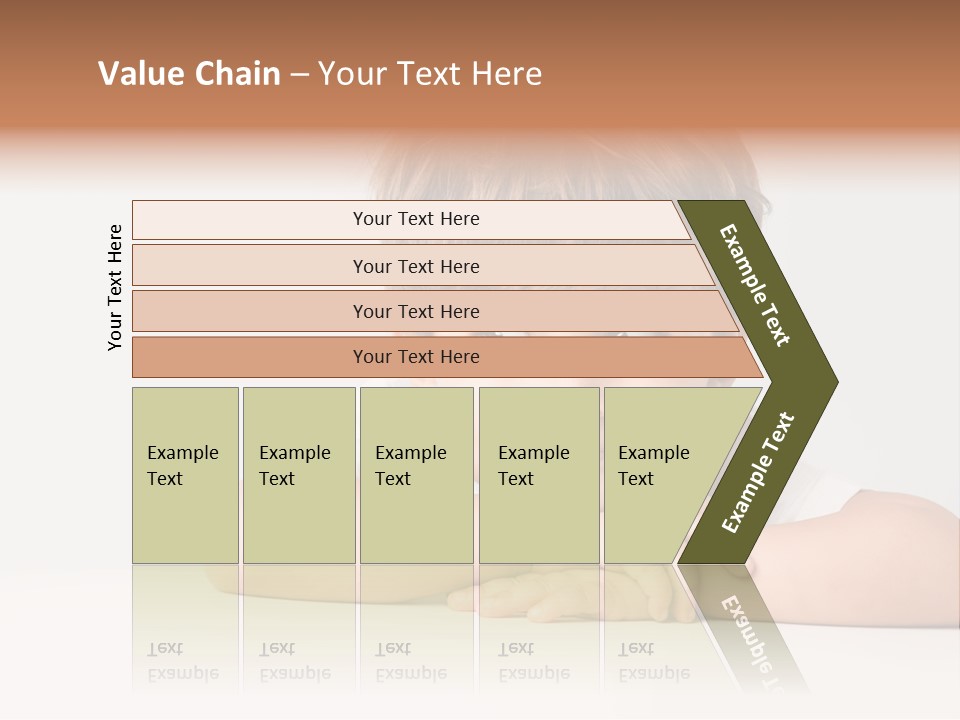 Value Chain – Your Text Here

Your Text Here

Your Text Here

Your Text Here

Your Text Here

Your Text Here

Example Text

Example Text

Example Text

Example Text

Example Text

Example Text

Example Text